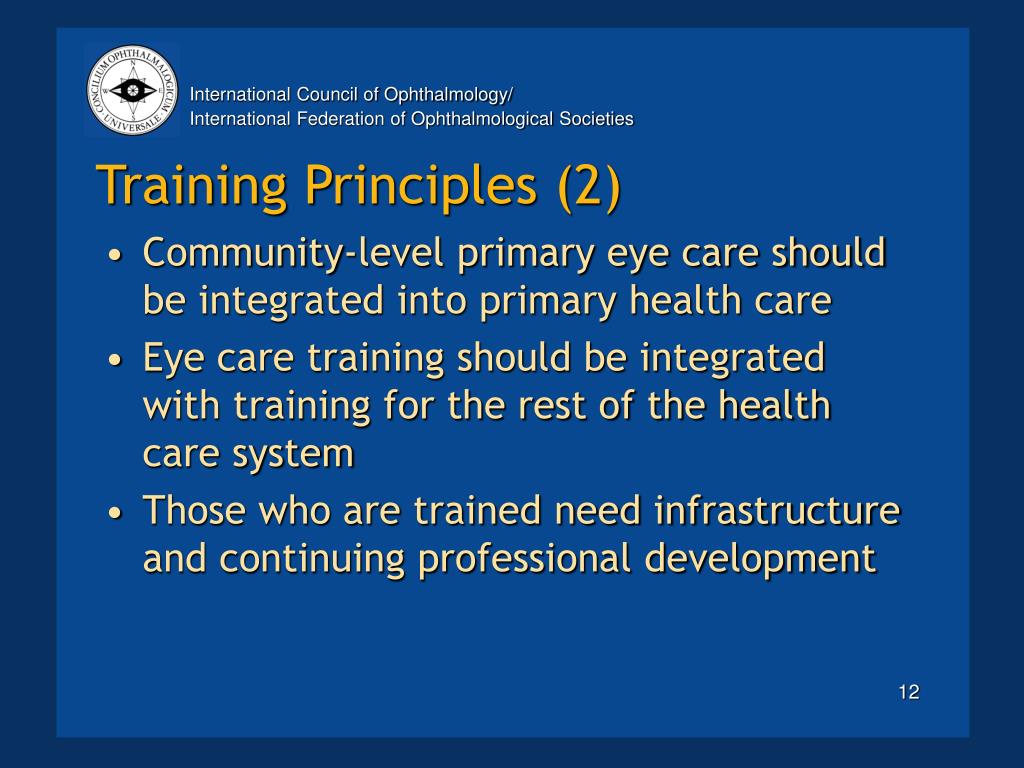 CONCILIUM OPHTHALMOLOGICUM UNIVERSALE
N
W
E
S

International Council of Ophthalmology/
International Federation of Ophthalmological Societies

Training Principles (2)

• Community-level primary eye care should be integrated into primary health care
• Eye care training should be integrated with training for the rest of the health care system
• Those who are trained need infrastructure and continuing professional development

12